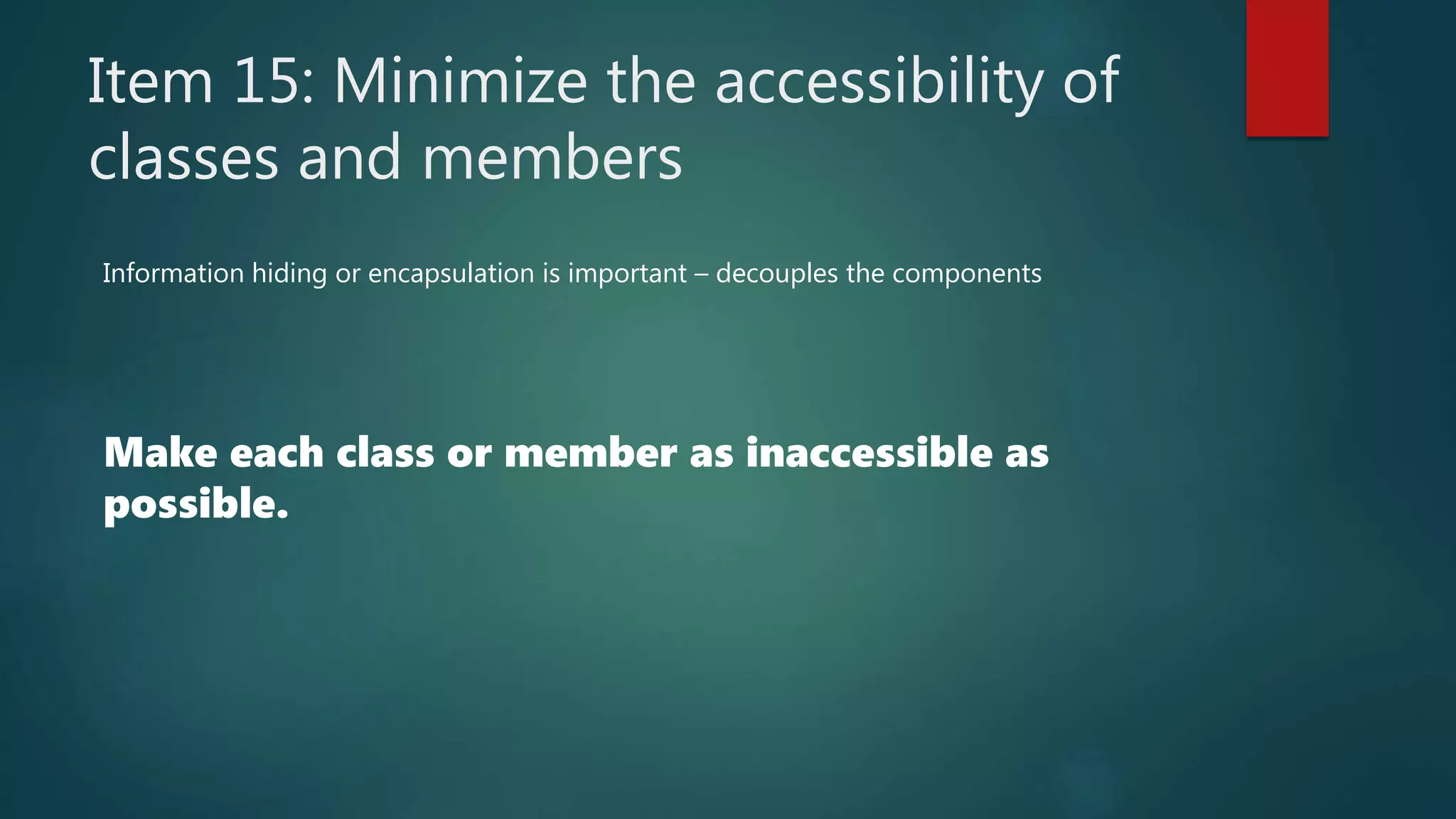 Item 15: Minimize the accessibility of classes and members

Information hiding or encapsulation is important – decouples the components

Make each class or member as inaccessible as possible.